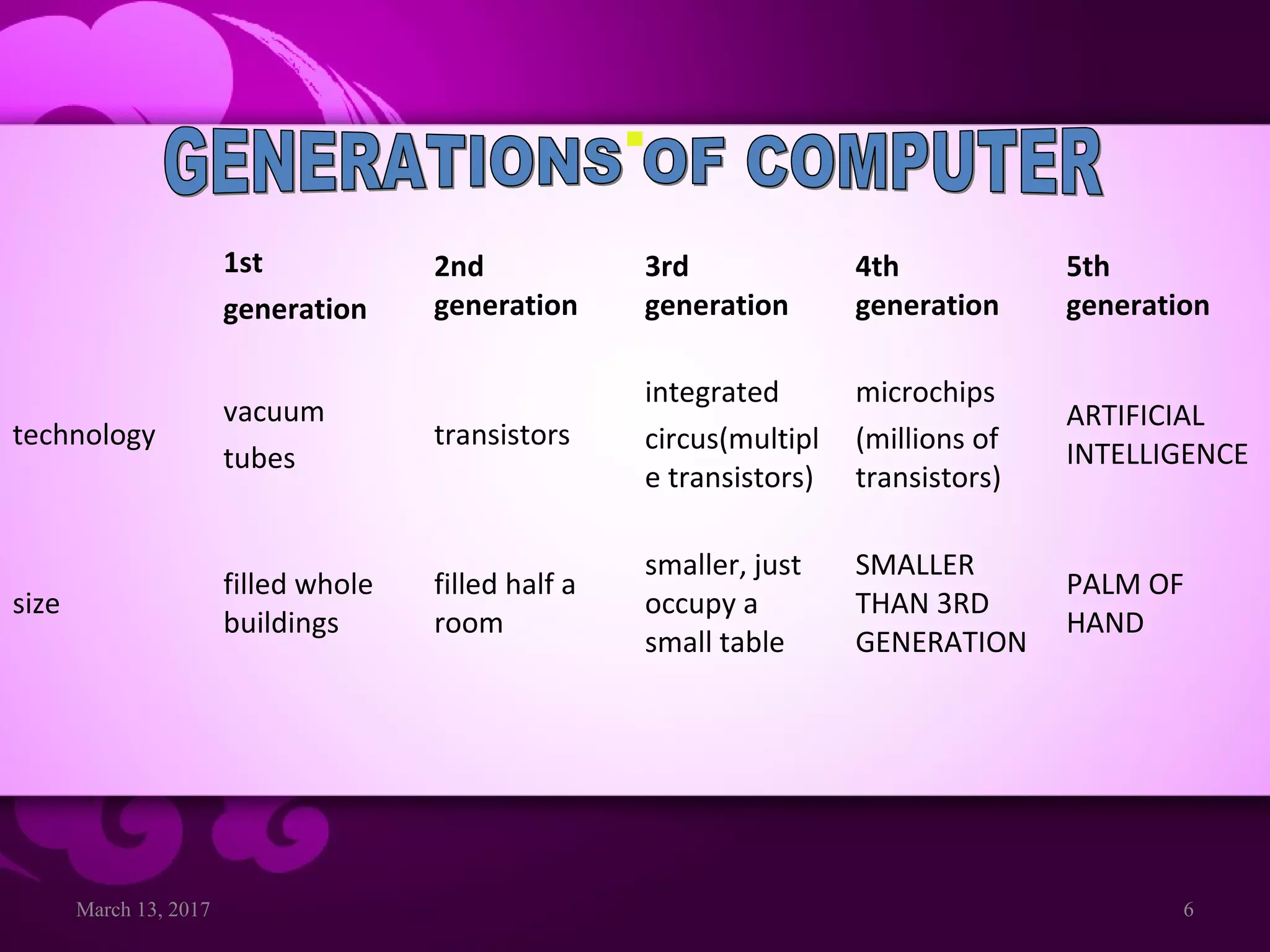 GENERATIONS OF COMPUTER

| | 1st generation | 2nd generation | 3rd generation | 4th generation | 5th generation |
|---|---|---|---|---|---|
| technology | vacuum tubes | transistors | integrated circus(multiple transistors) | microchips (millions of transistors) | ARTIFICIAL INTELLIGENCE |
| size | filled whole buildings | filled half a room | smaller, just occupy a small table | SMALLER THAN 3RD GENERATION | PALM OF HAND |

March 13, 2017

6